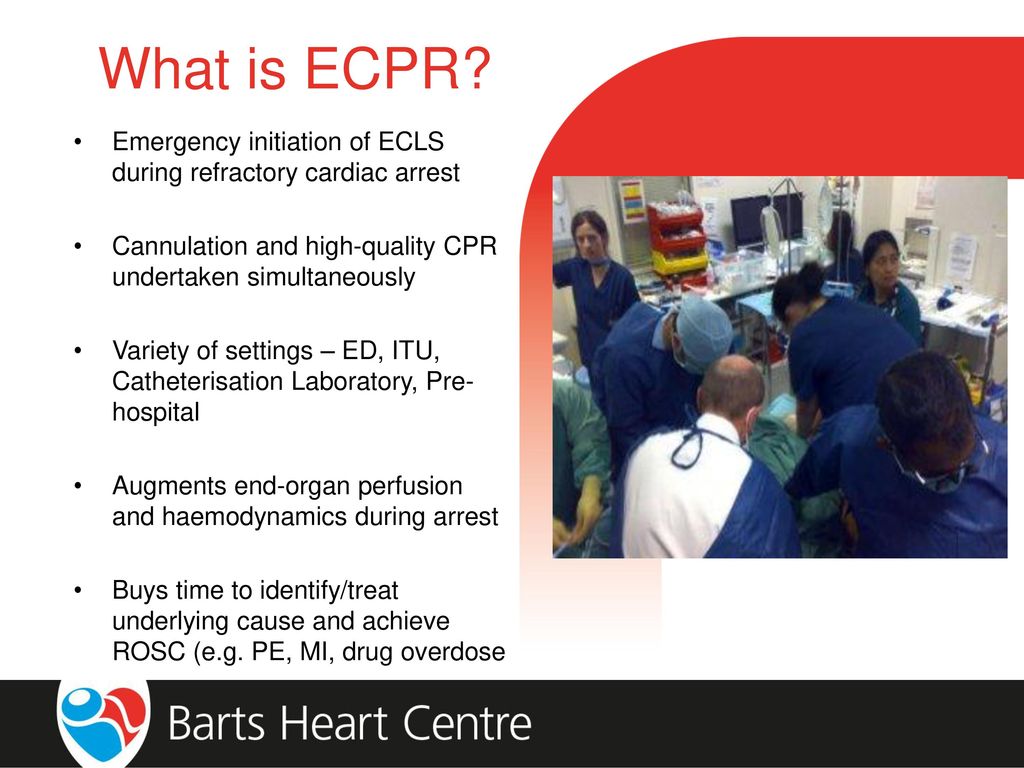 What is ECPR?

• Emergency initiation of ECLS during refractory cardiac arrest

• Cannulation and high-quality CPR undertaken simultaneously

• Variety of settings – ED, ITU, Catheterisation Laboratory, Pre-hospital

• Augments end-organ perfusion and haemodynamics during arrest

• Buys time to identify/treat underlying cause and achieve ROSC (e.g. PE, MI, drug overdose

Barts Heart Centre